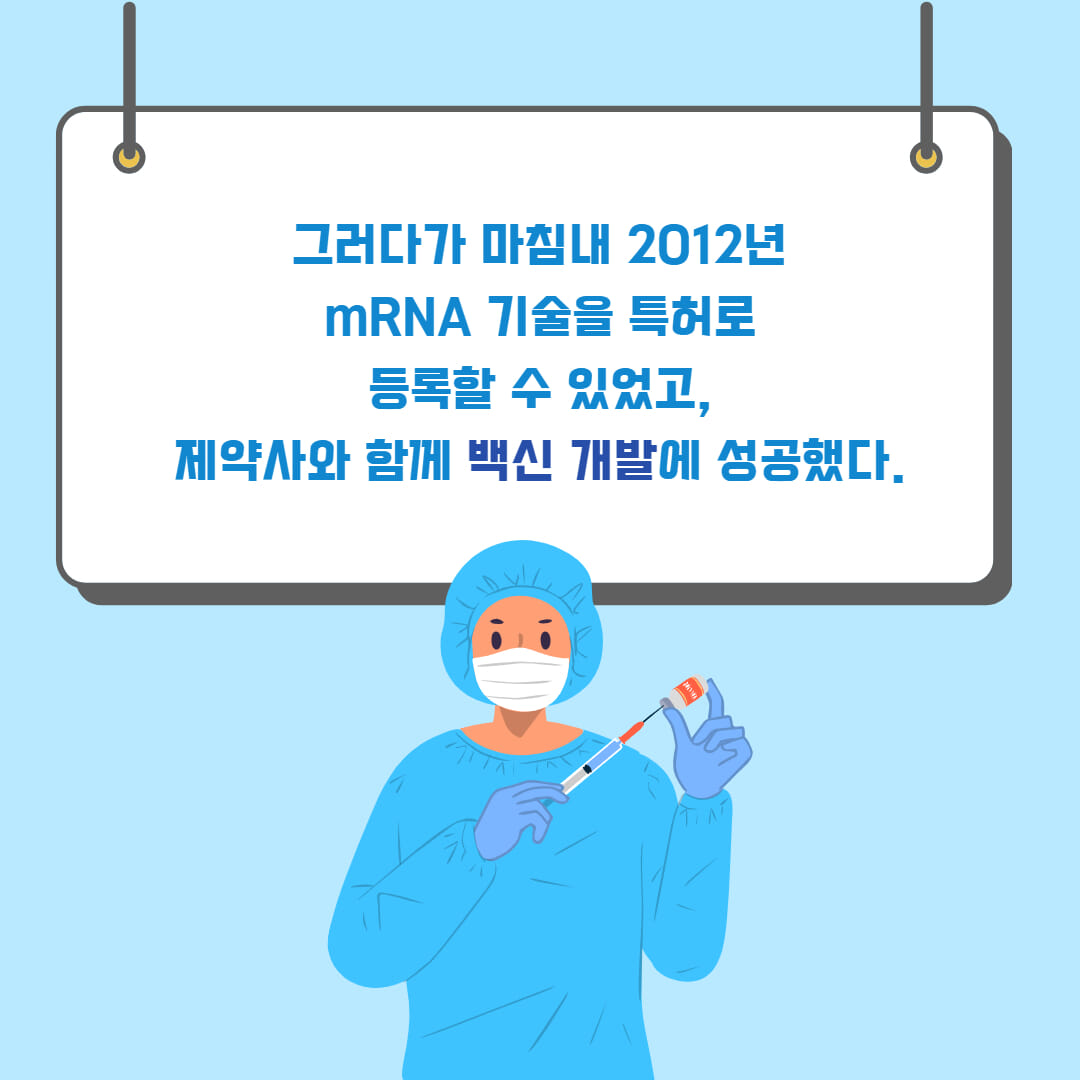 그러다가 마침내 2012년
mRNA 기술을 특허로
등록할 수 있었고,
제약사와 함께 백신 개발에 성공했다.